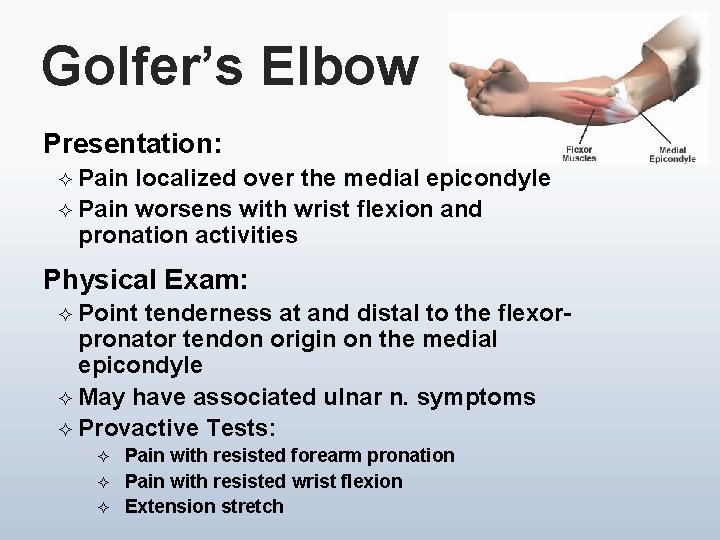 Golfer's Elbow

Flexor Muscles

Medial Epicondyle

Presentation:

✧ Pain localized over the medial epicondyle

✧ Pain worsens with wrist flexion and pronation activities

Physical Exam:

✧ Point tenderness at and distal to the flexor-pronator tendon origin on the medial epicondyle

✧ May have associated ulnar n. symptoms

✧ Provactive Tests:

✧ Pain with resisted forearm pronation

✧ Pain with resisted wrist flexion

✧ Extension stretch